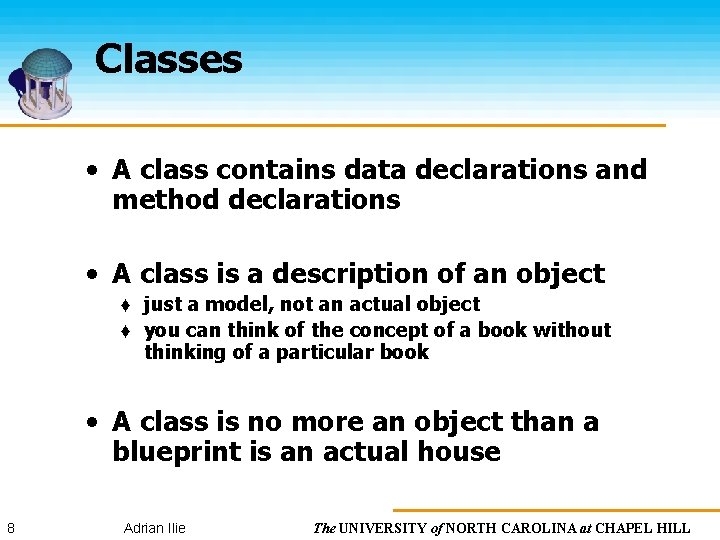 Classes

• A class contains data declarations and method declarations

• A class is a description of an object
  ♦ just a model, not an actual object
  ♦ you can think of the concept of a book without thinking of a particular book

• A class is no more an object than a blueprint is an actual house

8 Adrian Ilie The UNIVERSITY of NORTH CAROLINA at CHAPEL HILL